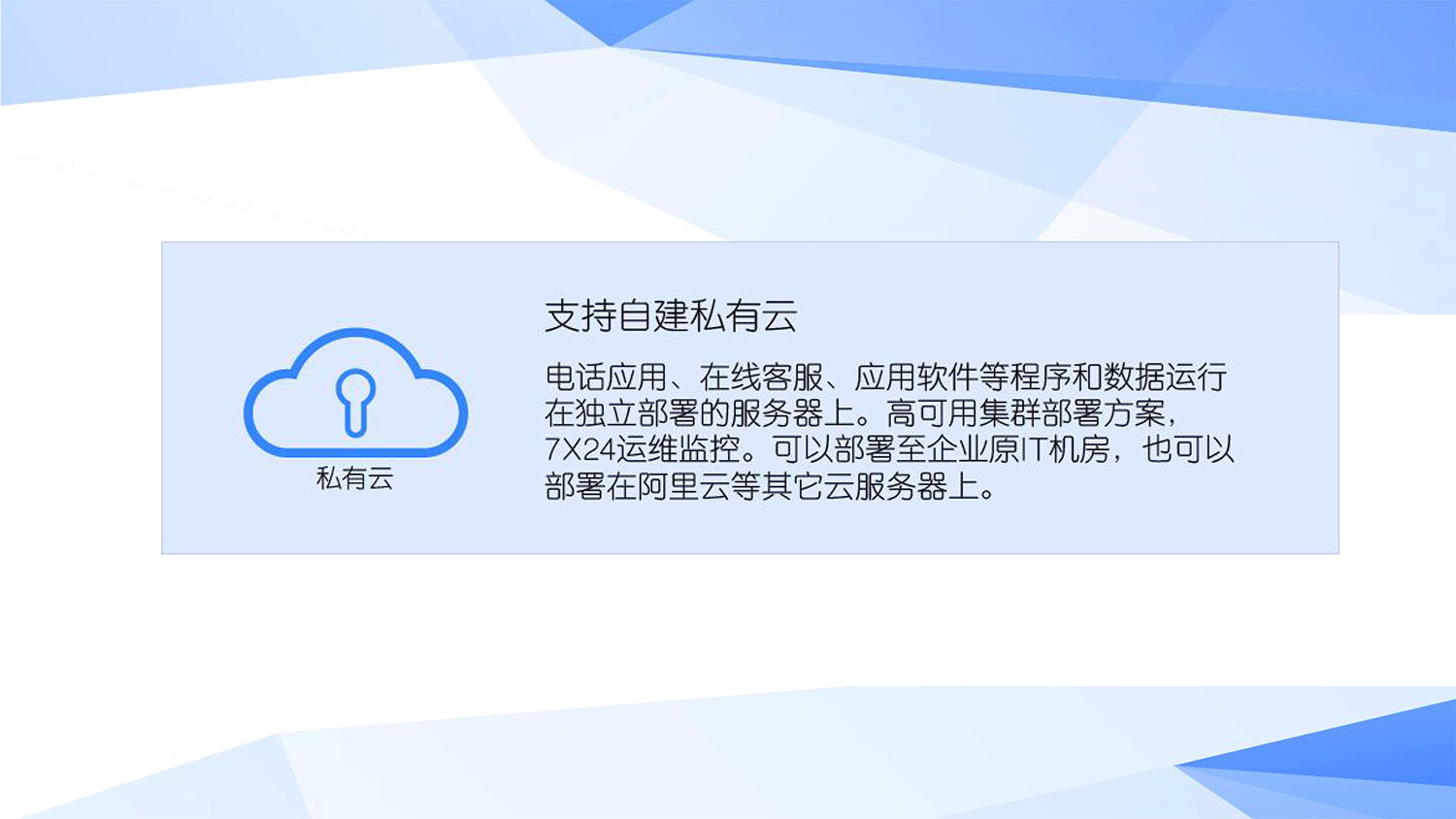 私有云

支持自建私有云

电话应用、在线客服、应用软件等程序和数据运行在独立部署的服务器上。高可用集群部署方案，7X24运维监控。可以部署至企业原IT机房，也可以部署在阿里云等其它云服务器上。